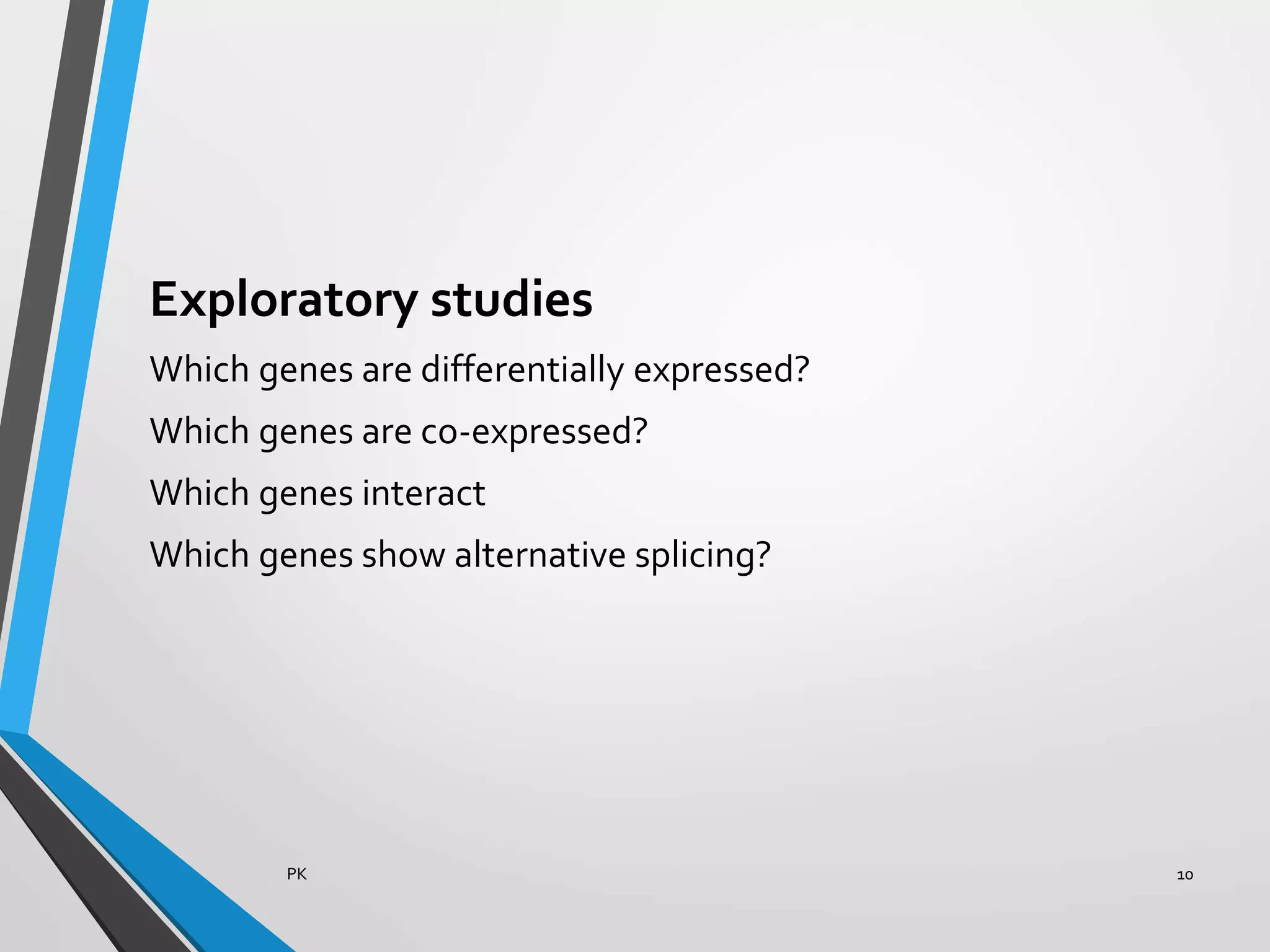 Exploratory studies

Which genes are differentially expressed?

Which genes are co-expressed?

Which genes interact

Which genes show alternative splicing?

PK

10